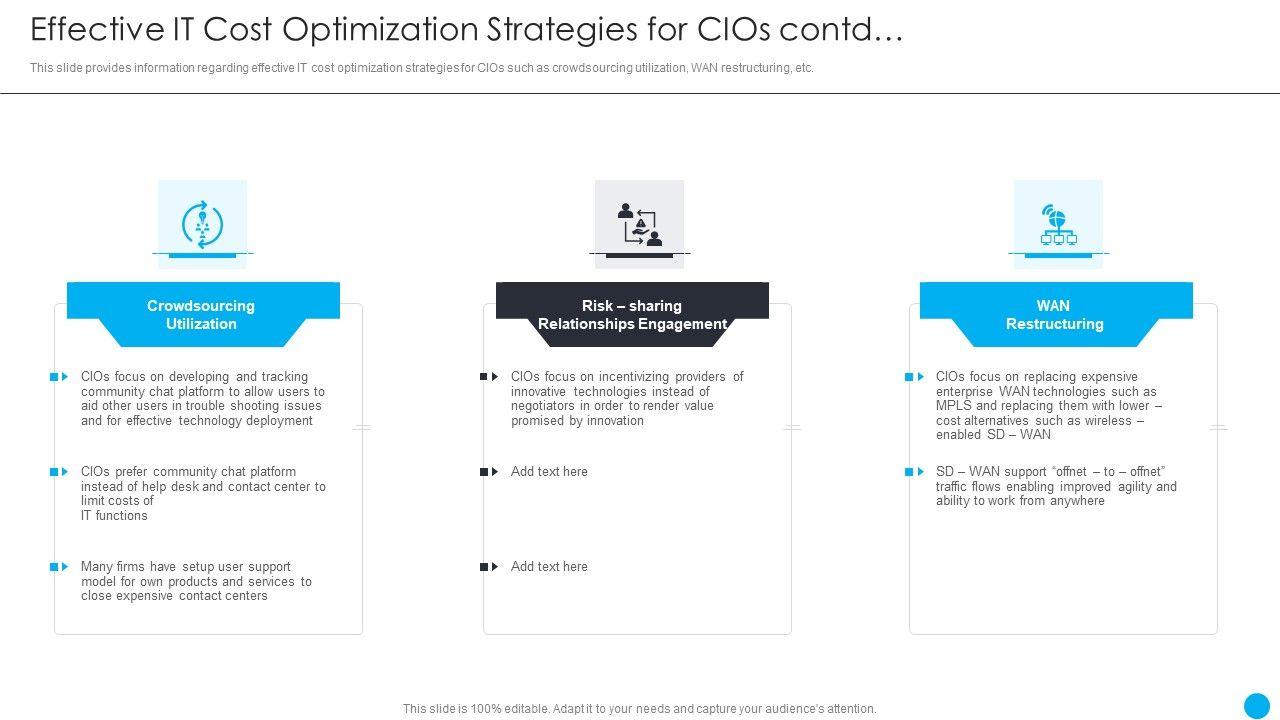 Effective IT Cost Optimization Strategies for CIOs contd…

This slide provides information regarding effective IT cost optimization strategies for CIOs such as crowdsourcing utilization, WAN restructuring, etc.

Crowdsourcing Utilization

CIOs focus on developing and tracking community chat platform to allow users to aid other users in trouble shooting issues and for effective technology deployment

CIOs prefer community chat platform instead of help desk and contact center to limit costs of IT functions

Many firms have setup user support model for own products and services to close expensive contact centers

Risk – sharing Relationships Engagement

CIOs focus on incentivizing providers of innovative technologies instead of negotiators in order to render value promised by innovation

Add text here

Add text here

WAN Restructuring

CIOs focus on replacing expensive enterprise WAN technologies such as MPLS and replacing them with lower – cost alternatives such as wireless – enabled SD – WAN

SD – WAN support "offnet – to – offnet" traffic flows enabling improved agility and ability to work from anywhere

This slide is 100% editable. Adapt it to your needs and capture your audience's attention.